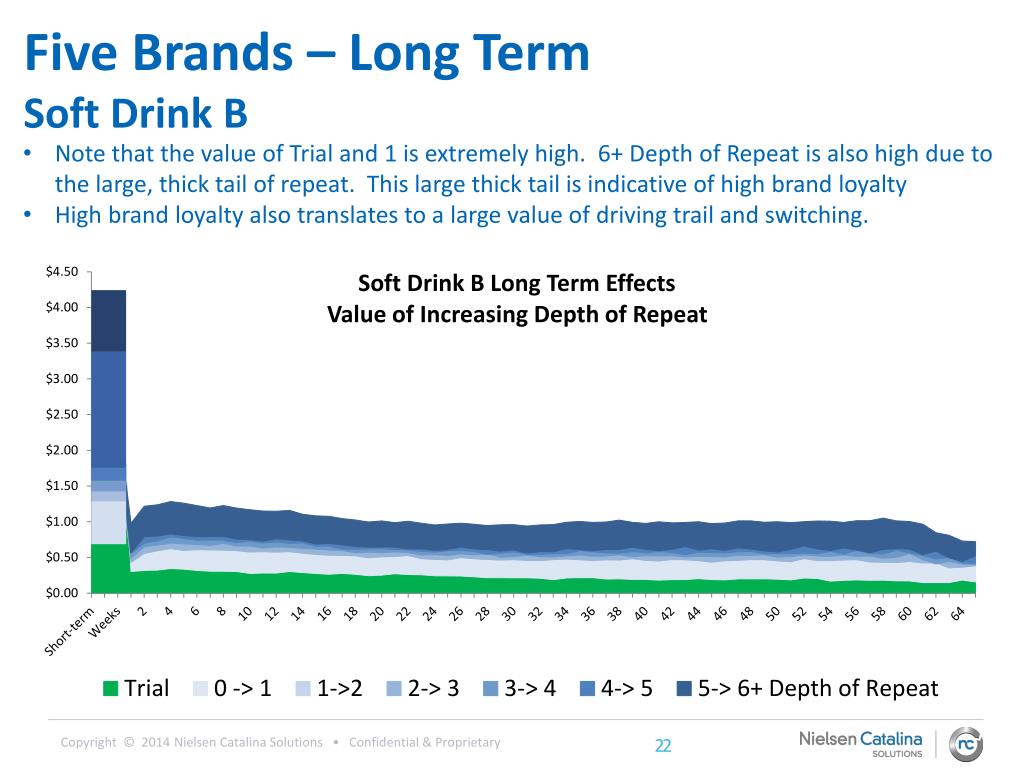 Five Brands – Long Term

Soft Drink B

• Note that the value of Trial and 1 is extremely high. 6+ Depth of Repeat is also high due to the large, thick tail of repeat. This large thick tail is indicative of high brand loyalty
• High brand loyalty also translates to a large value of driving trail and switching.

Soft Drink B Long Term Effects
Value of Increasing Depth of Repeat

$4.50
$4.00
$3.50
$3.00
$2.50
$2.00
$1.50
$1.00
$0.50
$0.00

Short-term Weeks 2 4 6 8 10 12 14 16 18 20 22 24 26 28 30 32 34 36 38 40 42 44 46 48 50 52 54 56 58 60 62 64

Trial 0 -> 1 1->2 2-> 3 3-> 4 4-> 5 5-> 6+ Depth of Repeat

Copyright © 2014 Nielsen Catalina Solutions • Confidential & Proprietary

22

Nielsen Catalina SOLUTIONS

nc